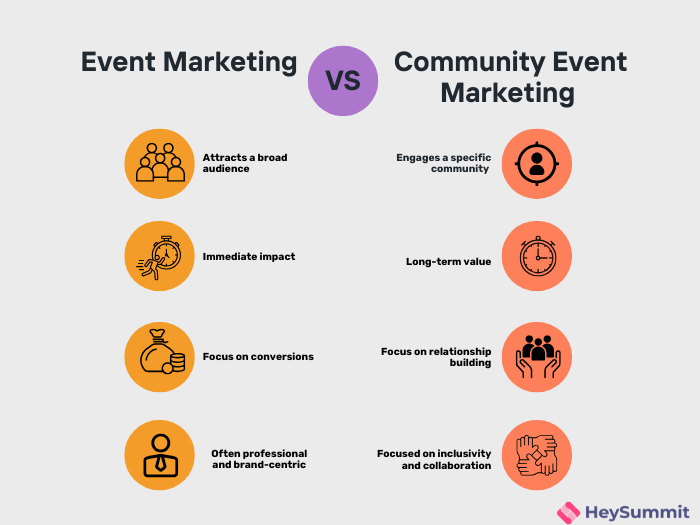 Event Marketing

VS

Community Event Marketing

Attracts a broad audience

Immediate impact

Focus on conversions

Often professional and brand-centric

Engages a specific community

Long-term value

Focus on relationship building

Focused on inclusivity and collaboration

HeySummit